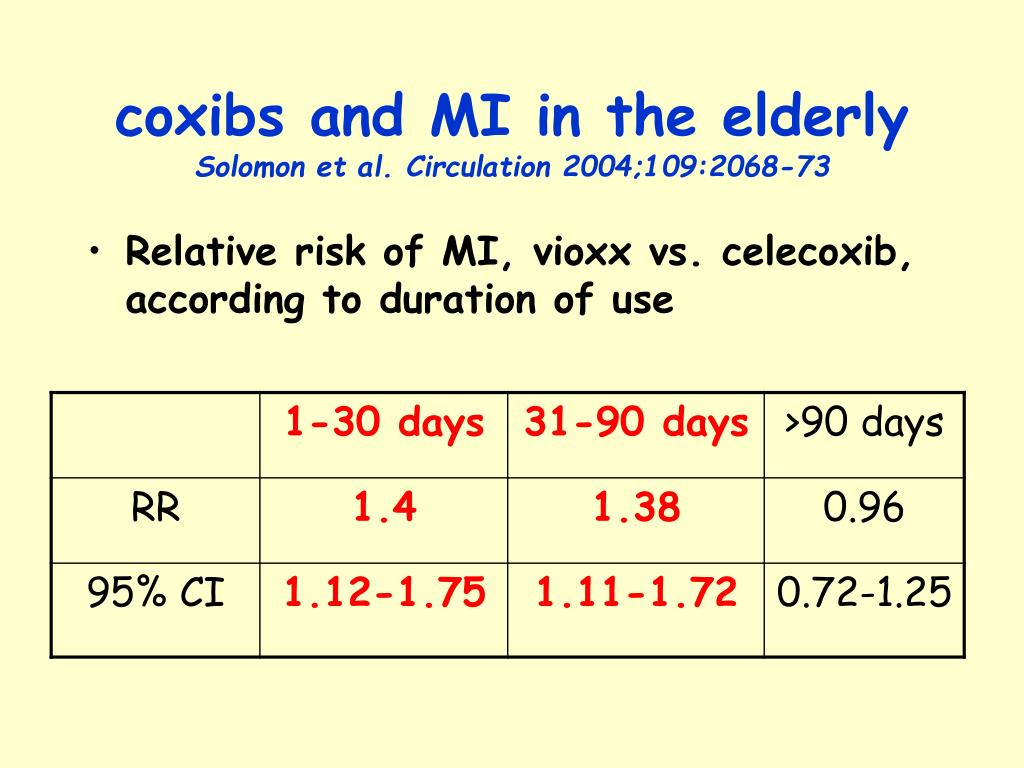 coxibs and MI in the elderly
Solomon et al. Circulation 2004;109:2068-73

• Relative risk of MI, vioxx vs. celecoxib, according to duration of use

| | 1-30 days | 31-90 days | >90 days |
|---|---|---|---|
| RR | 1.4 | 1.38 | 0.96 |
| 95% CI | 1.12-1.75 | 1.11-1.72 | 0.72-1.25 |